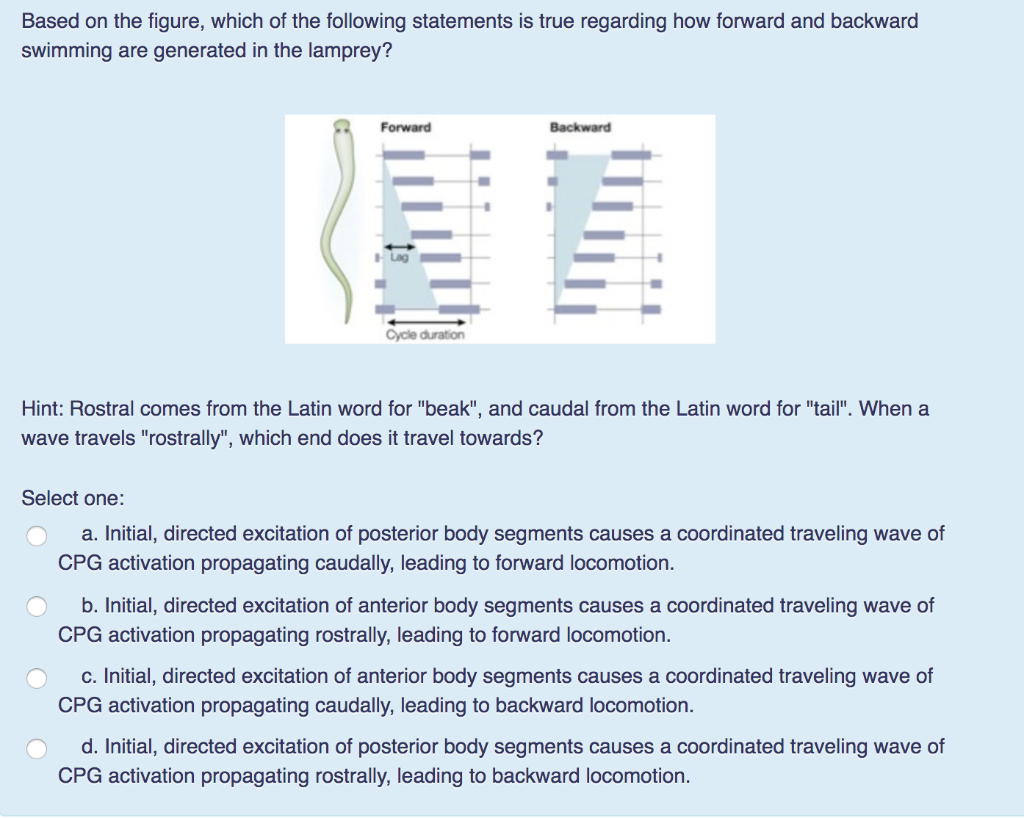 Based on the figure, which of the following statements is true regarding how forward and backward swimming are generated in the lamprey?

Forward

Backward

Lag

Cycle duration

Hint: Rostral comes from the Latin word for "beak", and caudal from the Latin word for "tail". When a wave travels "rostrally", which end does it travel towards?

Select one:

a. Initial, directed excitation of posterior body segments causes a coordinated traveling wave of CPG activation propagating caudally, leading to forward locomotion.

b. Initial, directed excitation of anterior body segments causes a coordinated traveling wave of CPG activation propagating rostrally, leading to forward locomotion.

c. Initial, directed excitation of anterior body segments causes a coordinated traveling wave of CPG activation propagating caudally, leading to backward locomotion.

d. Initial, directed excitation of posterior body segments causes a coordinated traveling wave of CPG activation propagating rostrally, leading to backward locomotion.